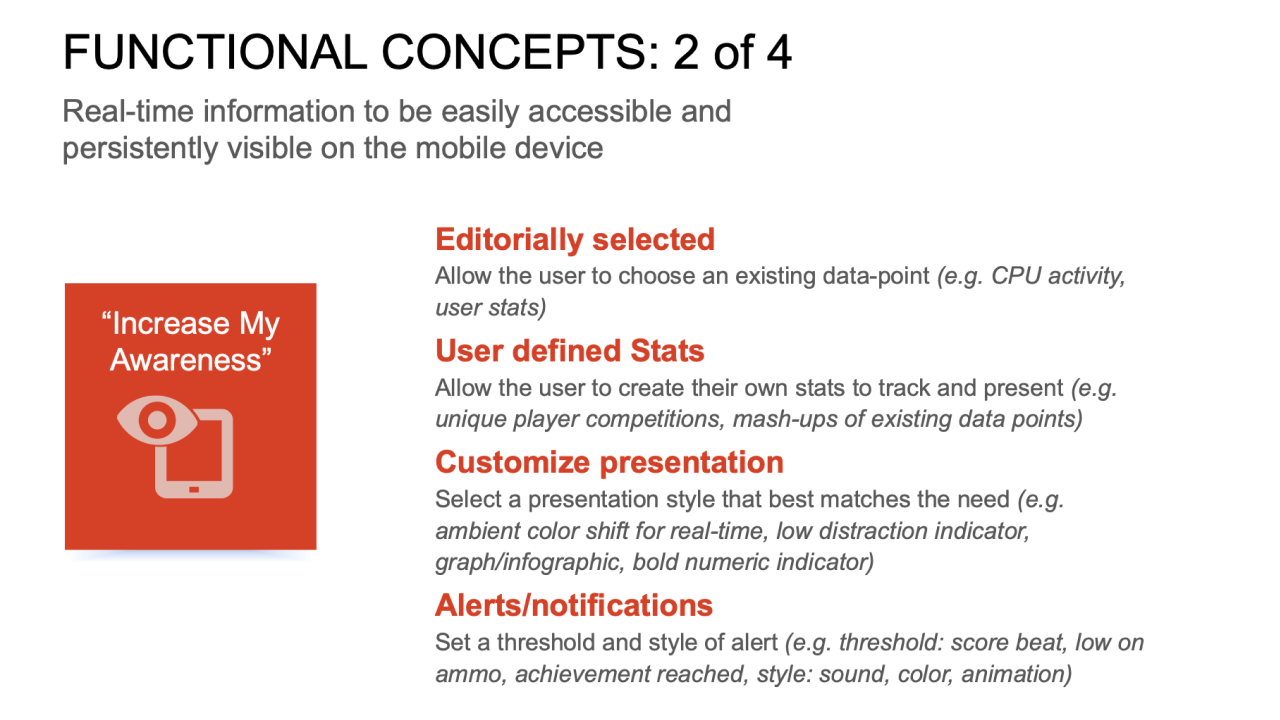 FUNCTIONAL CONCEPTS: 2 of 4

Real-time information to be easily accessible and persistently visible on the mobile device

“Increase My Awareness”

Editorially selected
Allow the user to choose an existing data-point (e.g. CPU activity, user stats)

User defined Stats
Allow the user to create their own stats to track and present (e.g. unique player competitions, mash-ups of existing data points)

Customize presentation
Select a presentation style that best matches the need (e.g. ambient color shift for real-time, low distraction indicator, graph/infographic, bold numeric indicator)

Alerts/notifications
Set a threshold and style of alert (e.g. threshold: score beat, low on ammo, achievement reached, style: sound, color, animation)